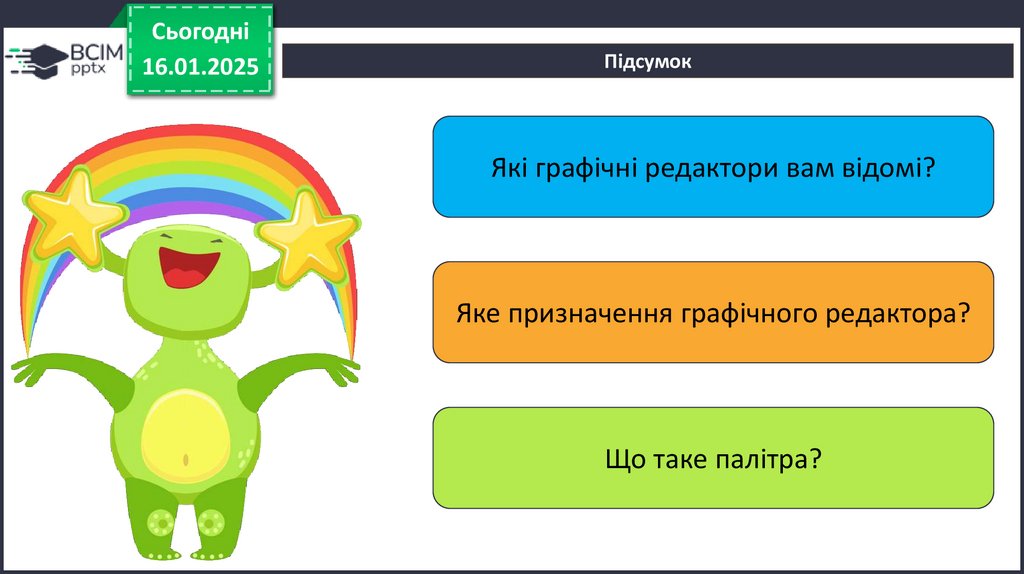 ВСІМ pptx

Сьогодні
16.01.2025

Підсумок

Які графічні редактори вам відомі?

Яке призначення графічного редактора?

Що таке палітра?